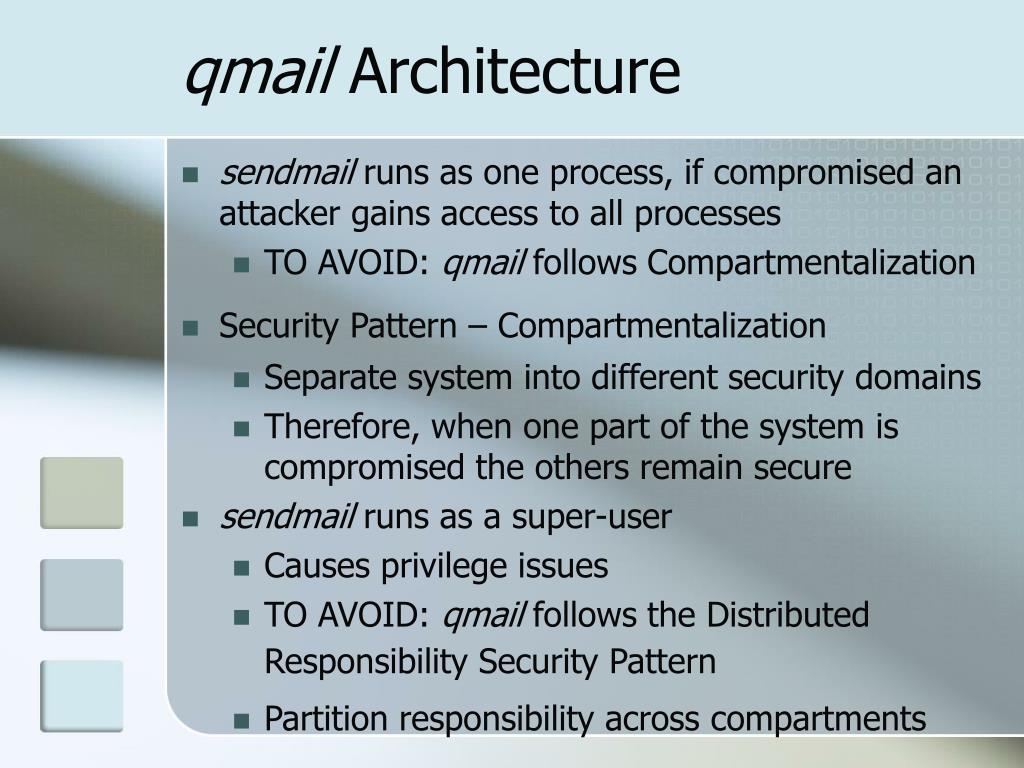 qmail Architecture

- sendmail runs as one process, if compromised an attacker gains access to all processes
  - TO AVOID: qmail follows Compartmentalization
- Security Pattern – Compartmentalization
  - Separate system into different security domains
  - Therefore, when one part of the system is compromised the others remain secure
- sendmail runs as a super-user
  - Causes privilege issues
  - TO AVOID: qmail follows the Distributed Responsibility Security Pattern
  - Partition responsibility across compartments